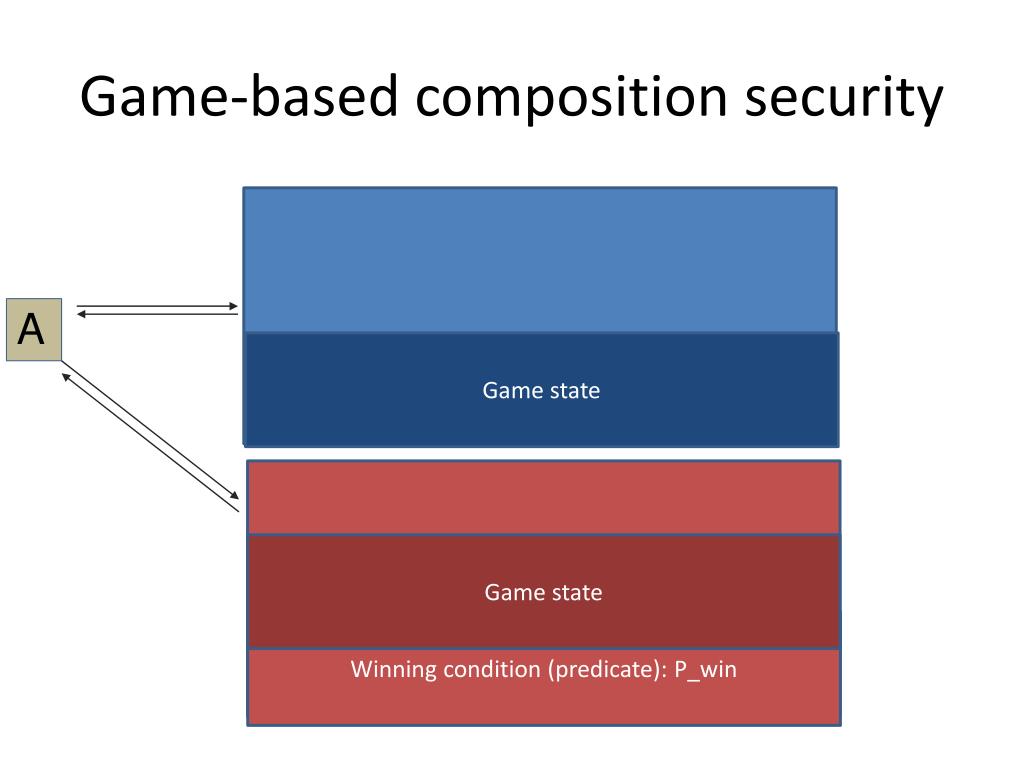 Game-based composition security

A

Game state

Game state

Winning condition (predicate): P_win